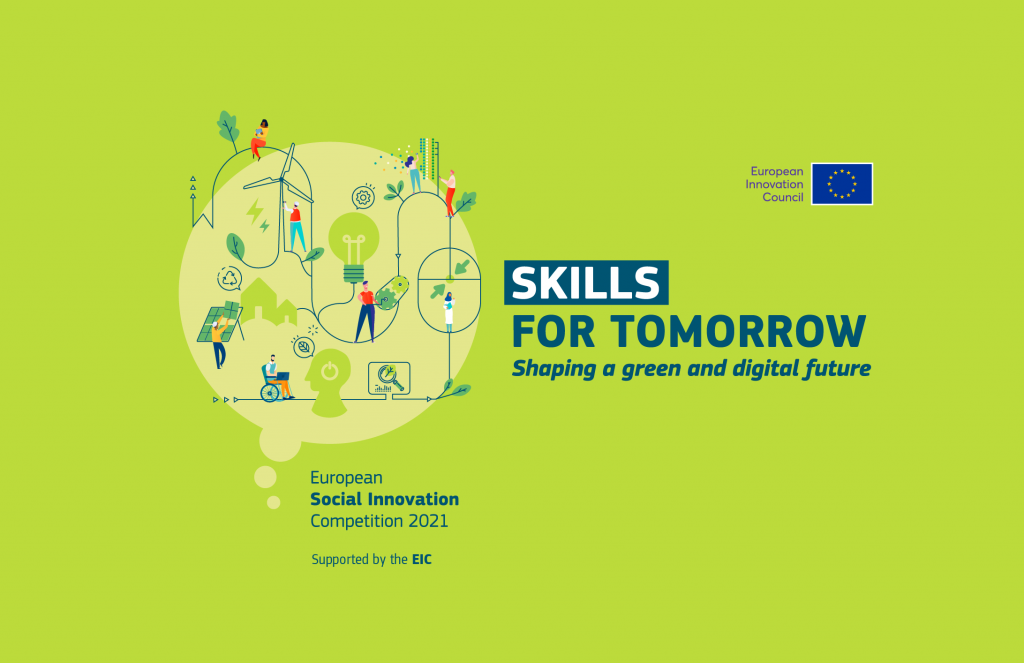 European Innovation Council

SKILLS
FOR TOMORROW
Shaping a green and digital future

European
Social Innovation
Competition 2021

Supported by the EIC